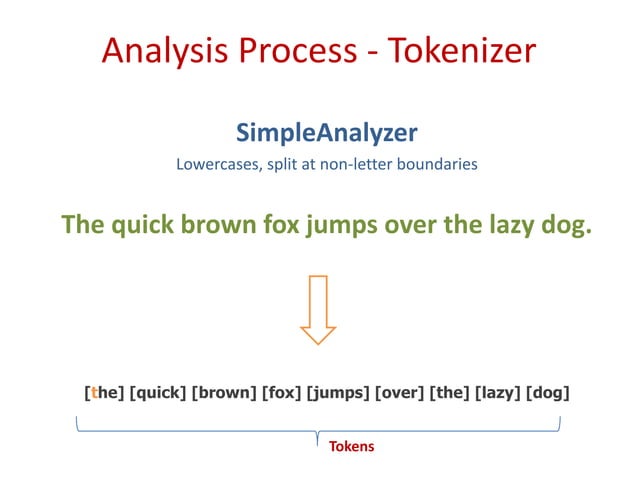 Analysis Process - Tokenizer

SimpleAnalyzer

Lowercases, split at non-letter boundaries

The quick brown fox jumps over the lazy dog.

[the] [quick] [brown] [fox] [jumps] [over] [the] [lazy] [dog]

Tokens